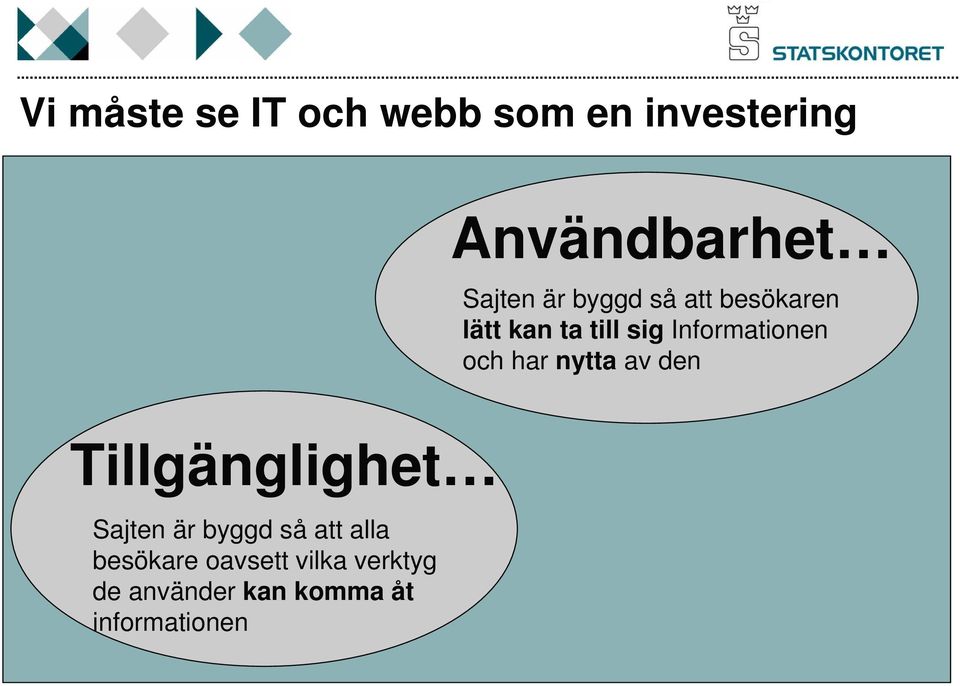 STATSKONTORET

Vi måste se IT och webb som en investering

Användbarhet…

Sajten är byggd så att besökaren lätt kan ta till sig Informationen och har nytta av den

Tillgänglighet…

Sajten är byggd så att alla besökare oavsett vilka verktyg de använder kan komma åt informationen